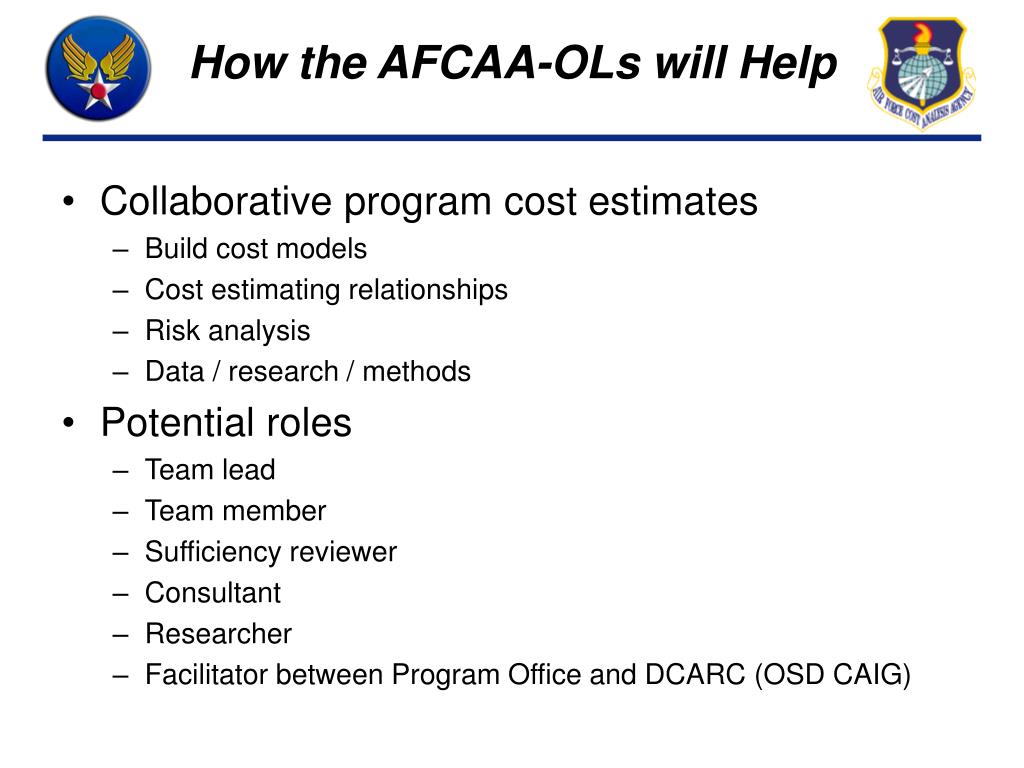 How the AFCAA-OLs will Help

AIR FORCE COST ANALYSIS AGENCY

• Collaborative program cost estimates
– Build cost models
– Cost estimating relationships
– Risk analysis
– Data / research / methods

• Potential roles
– Team lead
– Team member
– Sufficiency reviewer
– Consultant
– Researcher
– Facilitator between Program Office and DCARC (OSD CAIG)